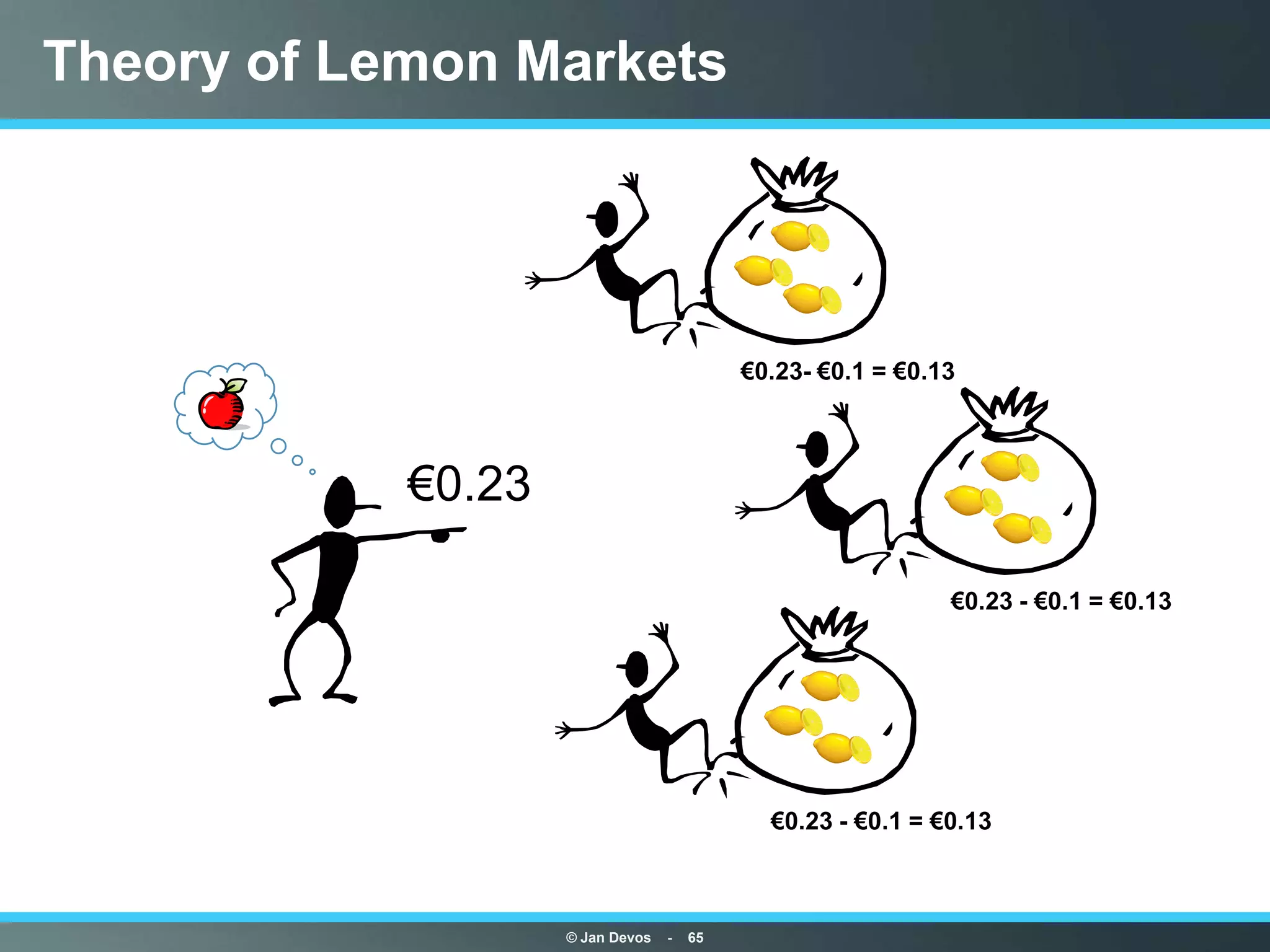 Theory of Lemon Markets

€0.23- €0.1 = €0.13

€0.23

€0.23 - €0.1 = €0.13

€0.23 - €0.1 = €0.13

© Jan Devos - 65